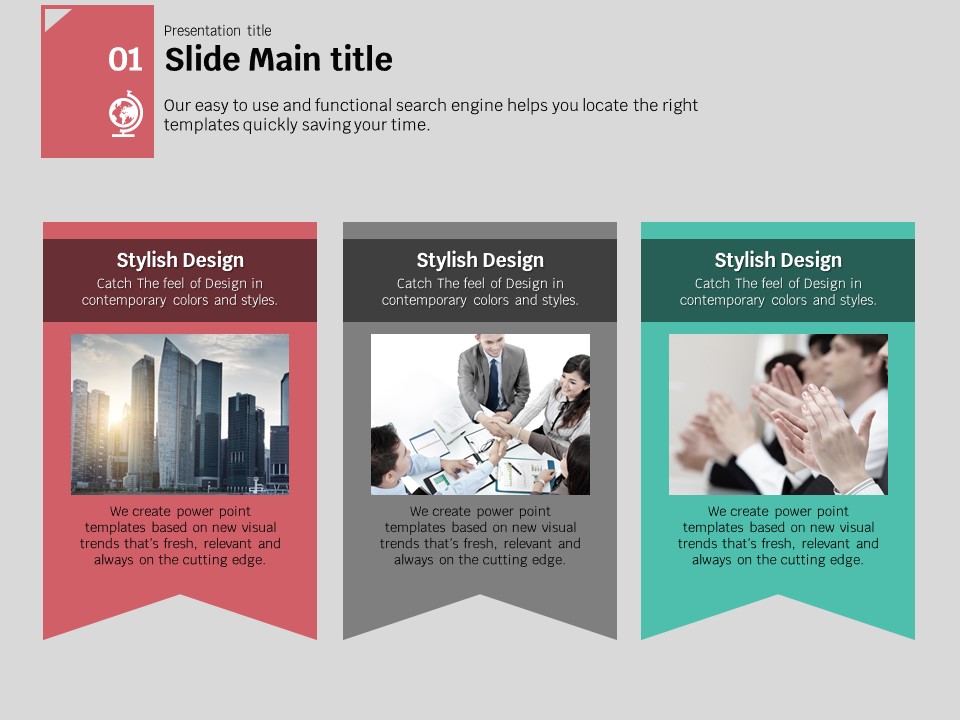 01

Presentation title

Slide Main title

Our easy to use and functional search engine helps you locate the right templates quickly saving your time.

Stylish Design

Catch The feel of Design in contemporary colors and styles.

We create power point templates based on new visual trends that's fresh, relevant and always on the cutting edge.

Stylish Design

Catch The feel of Design in contemporary colors and styles.

We create power point templates based on new visual trends that's fresh, relevant and always on the cutting edge.

Stylish Design

Catch The feel of Design in contemporary colors and styles.

We create power point templates based on new visual trends that's fresh, relevant and always on the cutting edge.